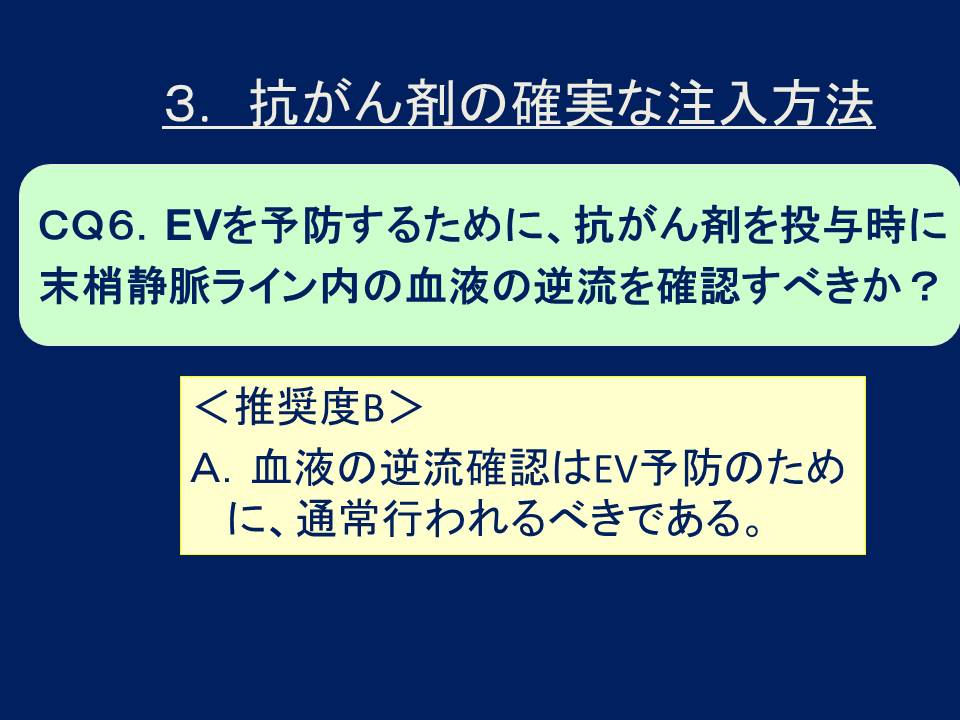 3. 抗がん剤の確実な注入方法

CQ6. EVを予防するために、抗がん剤を投与時に末梢静脈ライン内の血液の逆流を確認すべきか？

＜推奨度B＞
A. 血液の逆流確認はEV予防のために、通常行われるべきである。